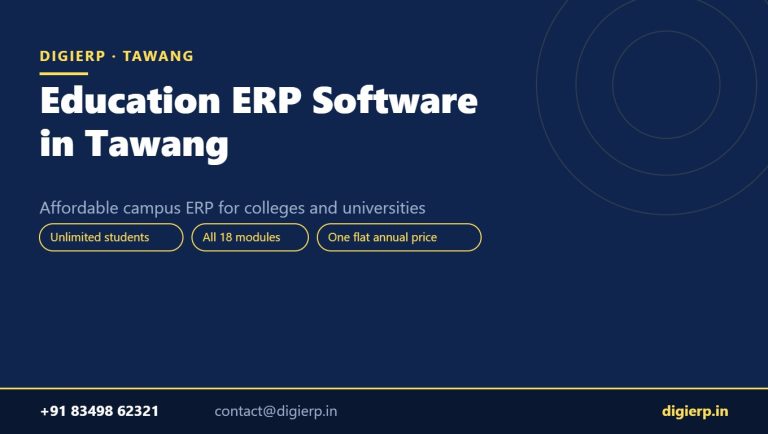 DIGIERP · TAWANG

Education ERP Software in Tawang

Affordable campus ERP for colleges and universities

Unlimited students

All 18 modules

One flat annual price

+91 83498 62321

contact@digierp.in

digierp.in